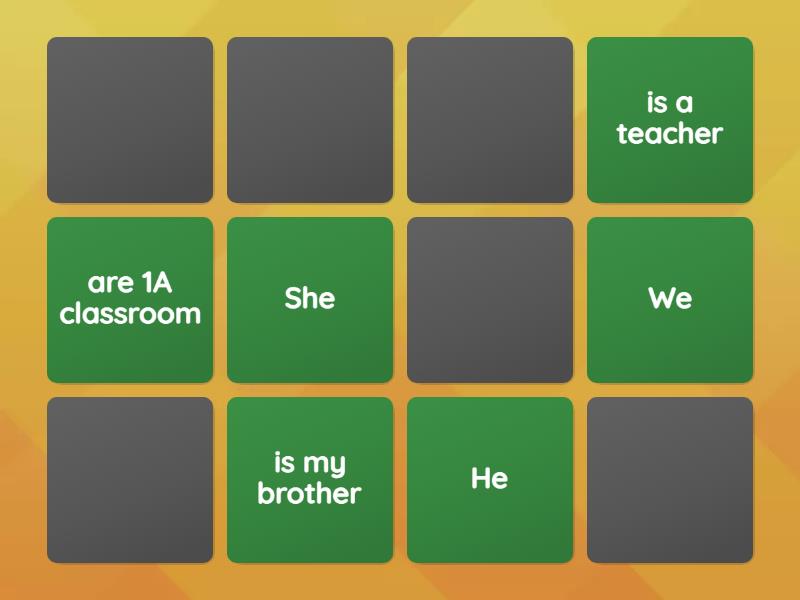 is a teacher

are 1A classroom

She

We

is my brother

He